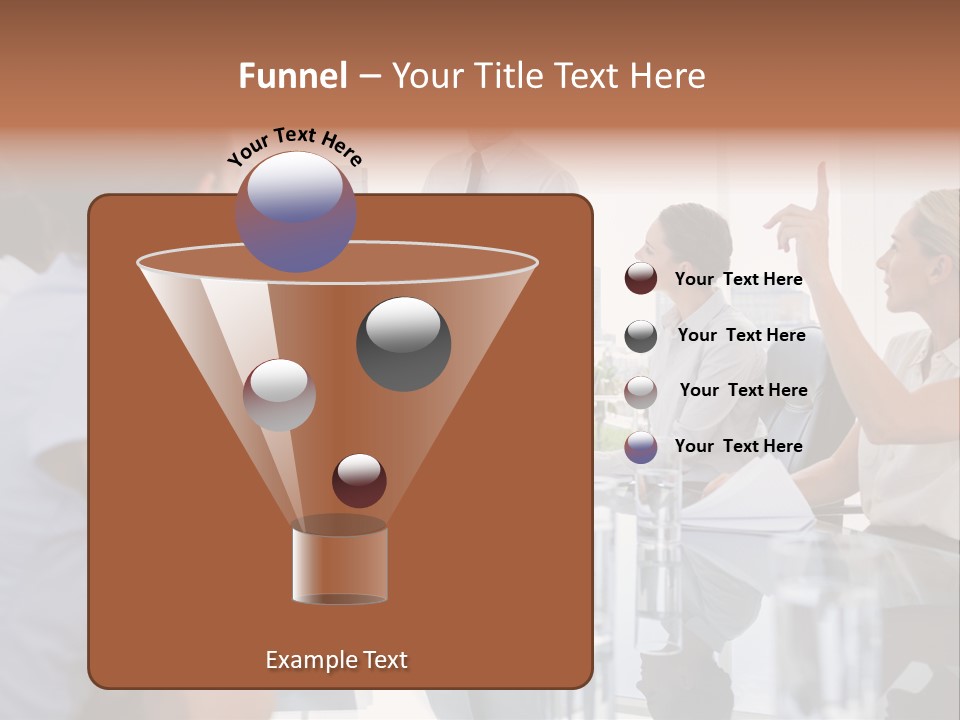 Funnel – Your Title Text Here

Your Text Here

Your Text Here

Your Text Here

Your Text Here

Your Text Here

Example Text